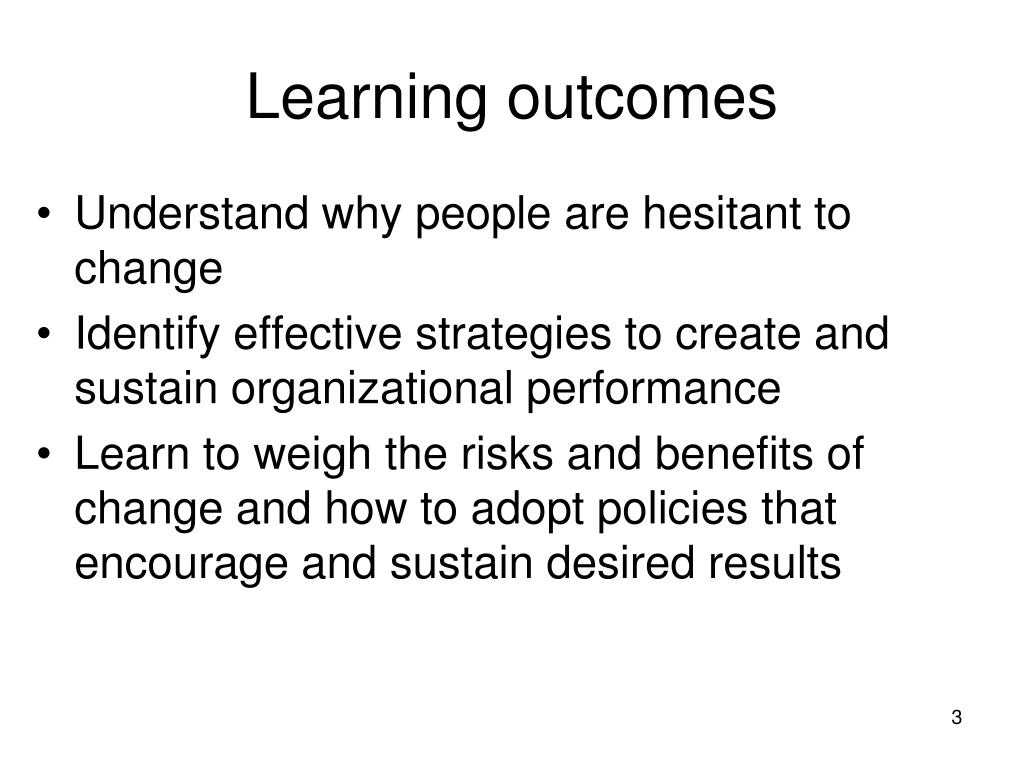 Learning outcomes

• Understand why people are hesitant to change
• Identify effective strategies to create and sustain organizational performance
• Learn to weigh the risks and benefits of change and how to adopt policies that encourage and sustain desired results

3